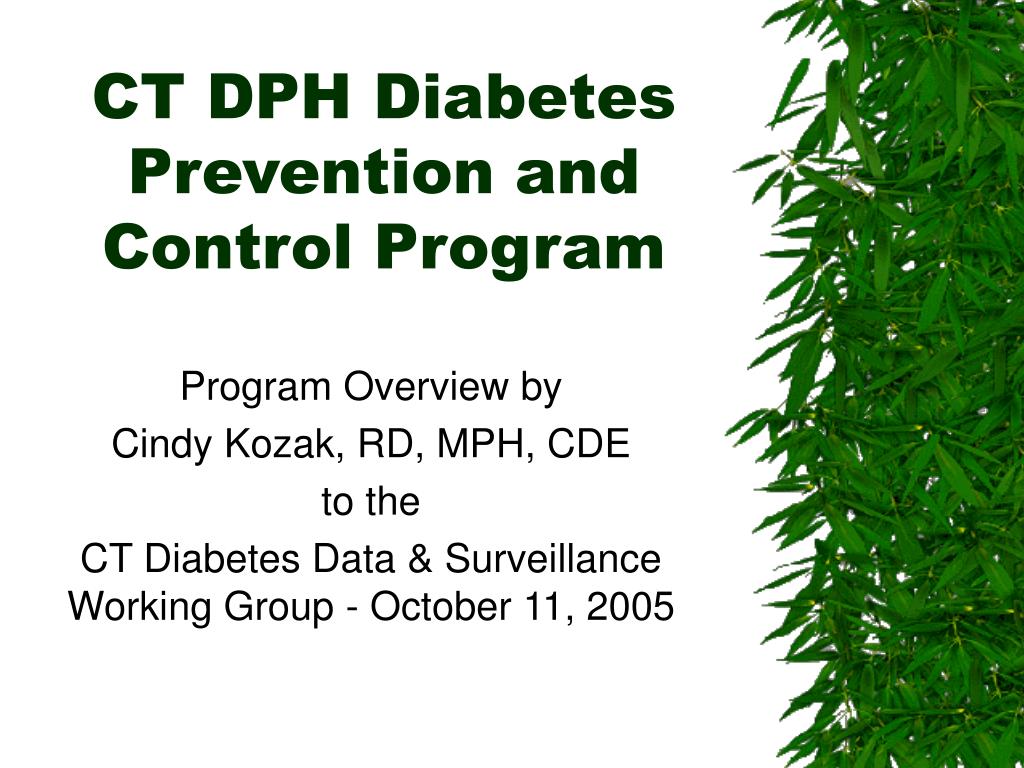 CT DPH Diabetes Prevention and Control Program

Program Overview by
Cindy Kozak, RD, MPH, CDE
to the
CT Diabetes Data & Surveillance Working Group - October 11, 2005